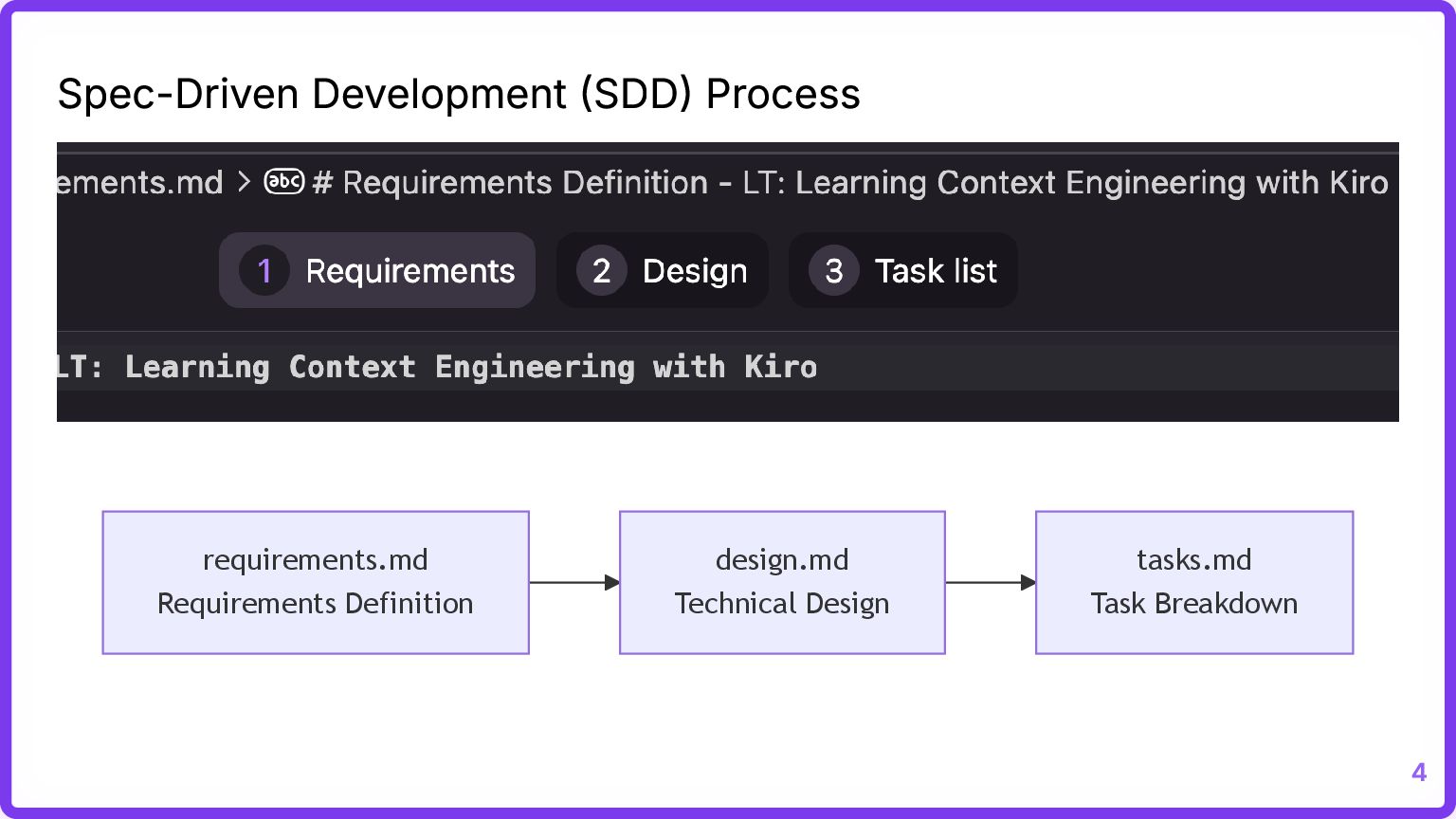 Spec-Driven Development (SDD) Process

ements.md > abc # Requirements Definition - LT: Learning Context Engineering with Kiro

1 Requirements
2 Design
3 Task list

LT: Learning Context Engineering with Kiro

requirements.md
Requirements Definition

design.md
Technical Design

tasks.md
Task Breakdown

4